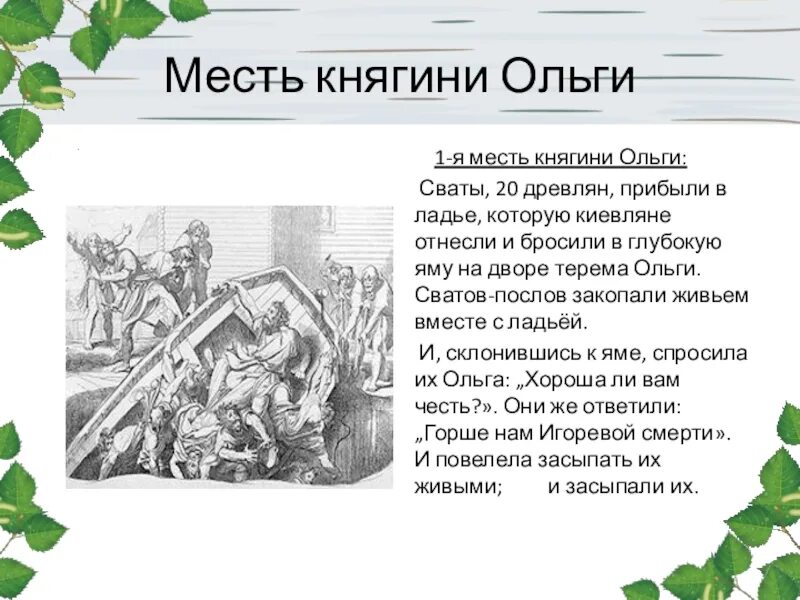 Месть княгини Ольги

1-я месть княгини Ольги:

Сваты, 20 древлян, прибыли в ладье, которую киевляне отнесли и бросили в глубокую яму на дворе терема Ольги. Сватов-послов закопали живьем вместе с ладьёй.

И, склонившись к яме, спросила их Ольга: „Хороша ли вам честь?». Они же ответили: „Горше нам Игоревой смерти». И повелела засыпать их живыми; и засыпали их.